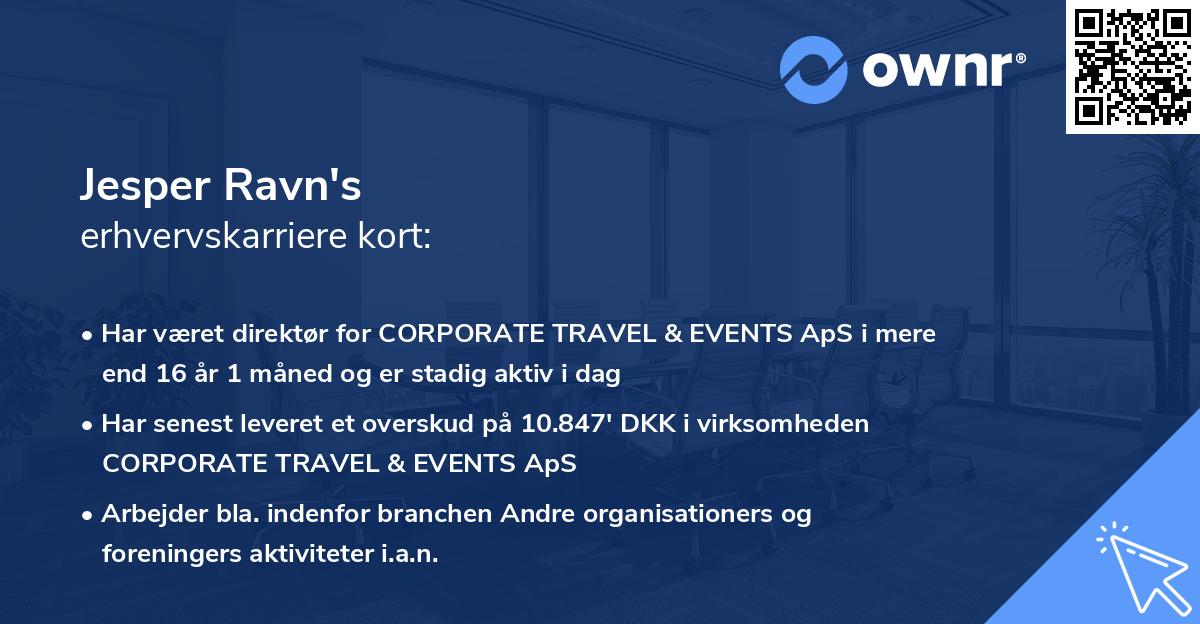 ownr®

Jesper Ravn's
erhvervskarriere kort:

• Har været direktør for CORPORATE TRAVEL & EVENTS ApS i mere end 16 år 1 måned og er stadig aktiv i dag

• Har senest leveret et overskud på 10.847' DKK i virksomheden CORPORATE TRAVEL & EVENTS ApS

• Arbejder bla. indenfor branchen Andre organisationers og foreningers aktiviteter i.a.n.